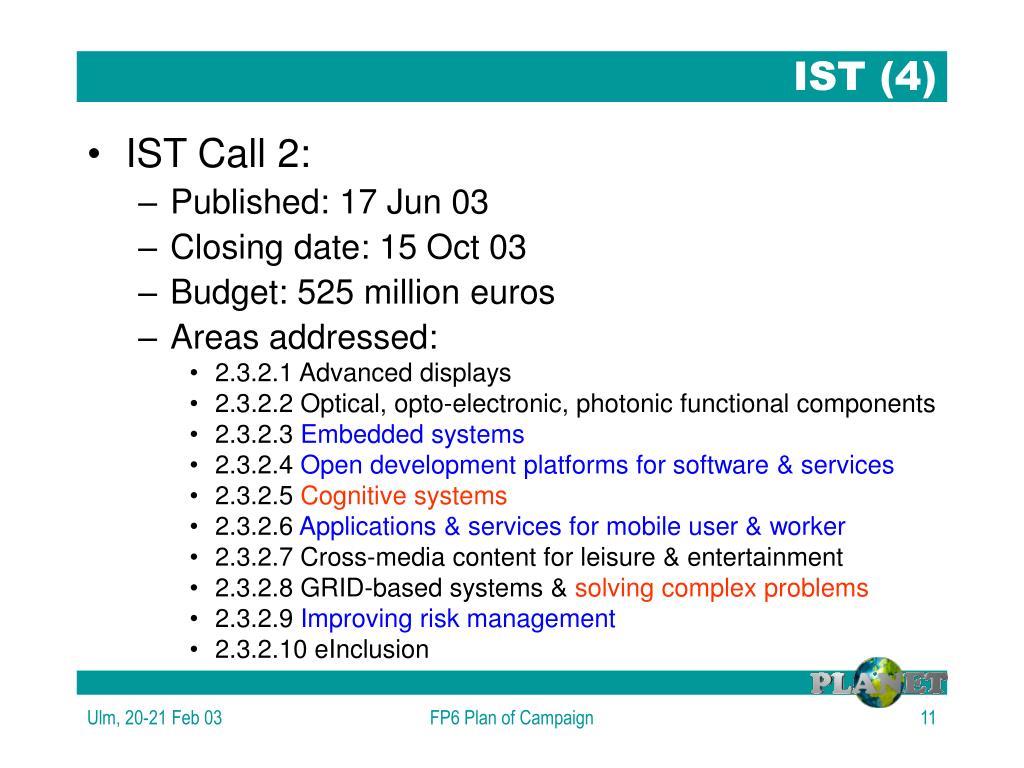 IST (4)

• IST Call 2:
– Published: 17 Jun 03
– Closing date: 15 Oct 03
– Budget: 525 million euros
– Areas addressed:
• 2.3.2.1 Advanced displays
• 2.3.2.2 Optical, opto-electronic, photonic functional components
• 2.3.2.3 Embedded systems
• 2.3.2.4 Open development platforms for software & services
• 2.3.2.5 Cognitive systems
• 2.3.2.6 Applications & services for mobile user & worker
• 2.3.2.7 Cross-media content for leisure & entertainment
• 2.3.2.8 GRID-based systems & solving complex problems
• 2.3.2.9 Improving risk management
• 2.3.2.10 eInclusion

PLANET

Ulm, 20-21 Feb 03
FP6 Plan of Campaign
11